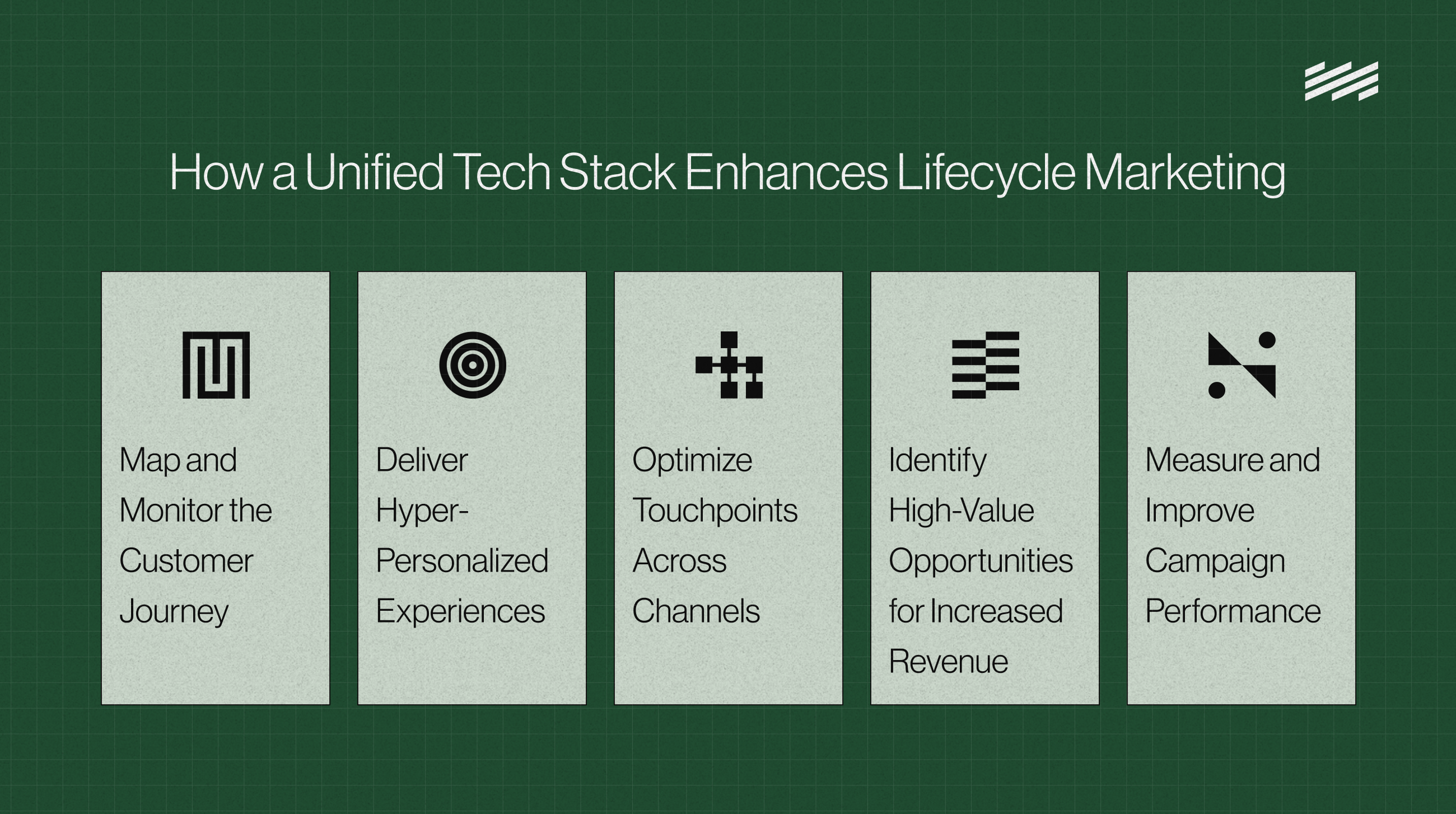 How a Unified Tech Stack Enhances Lifecycle Marketing

Map and Monitor the Customer Journey

Deliver Hyper-Personalized Experiences

Optimize Touchpoints Across Channels

Identify High-Value Opportunities for Increased Revenue

Measure and Improve Campaign Performance